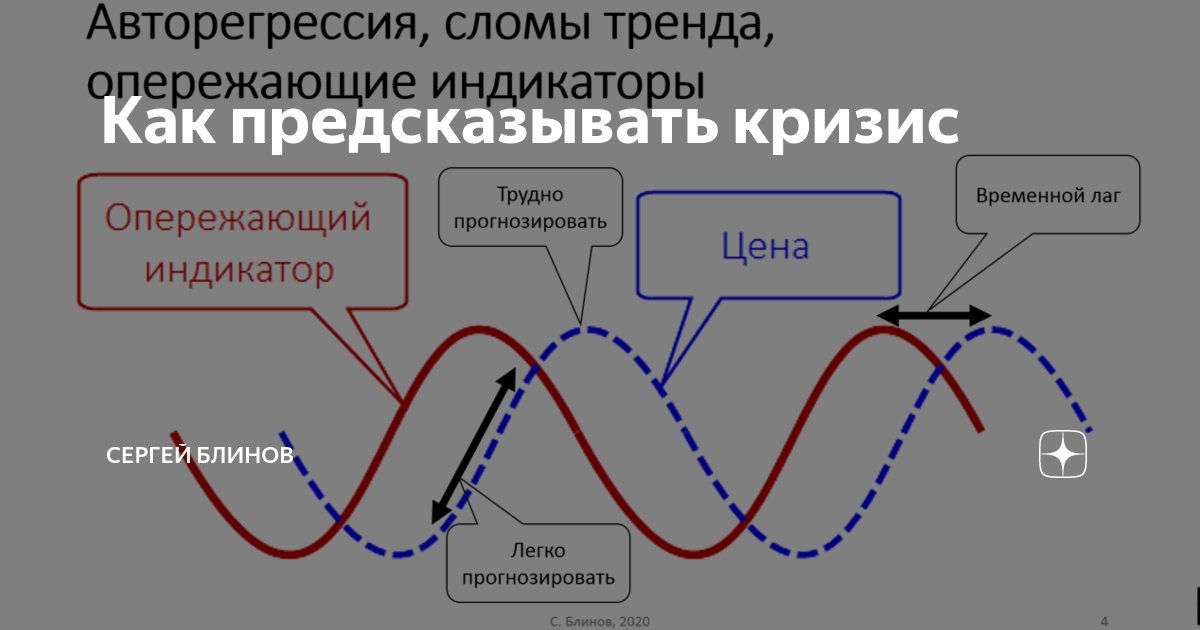 Авторегрессия, сломы тренда, опережающие индикаторы

Как предсказывать кризис

Опережающий индикатор

Трудно прогнозировать

Цена

Временной лаг

СЕРГЕЙ БЛИНОВ

Легко прогнозировать

С. Блинов, 2020

4